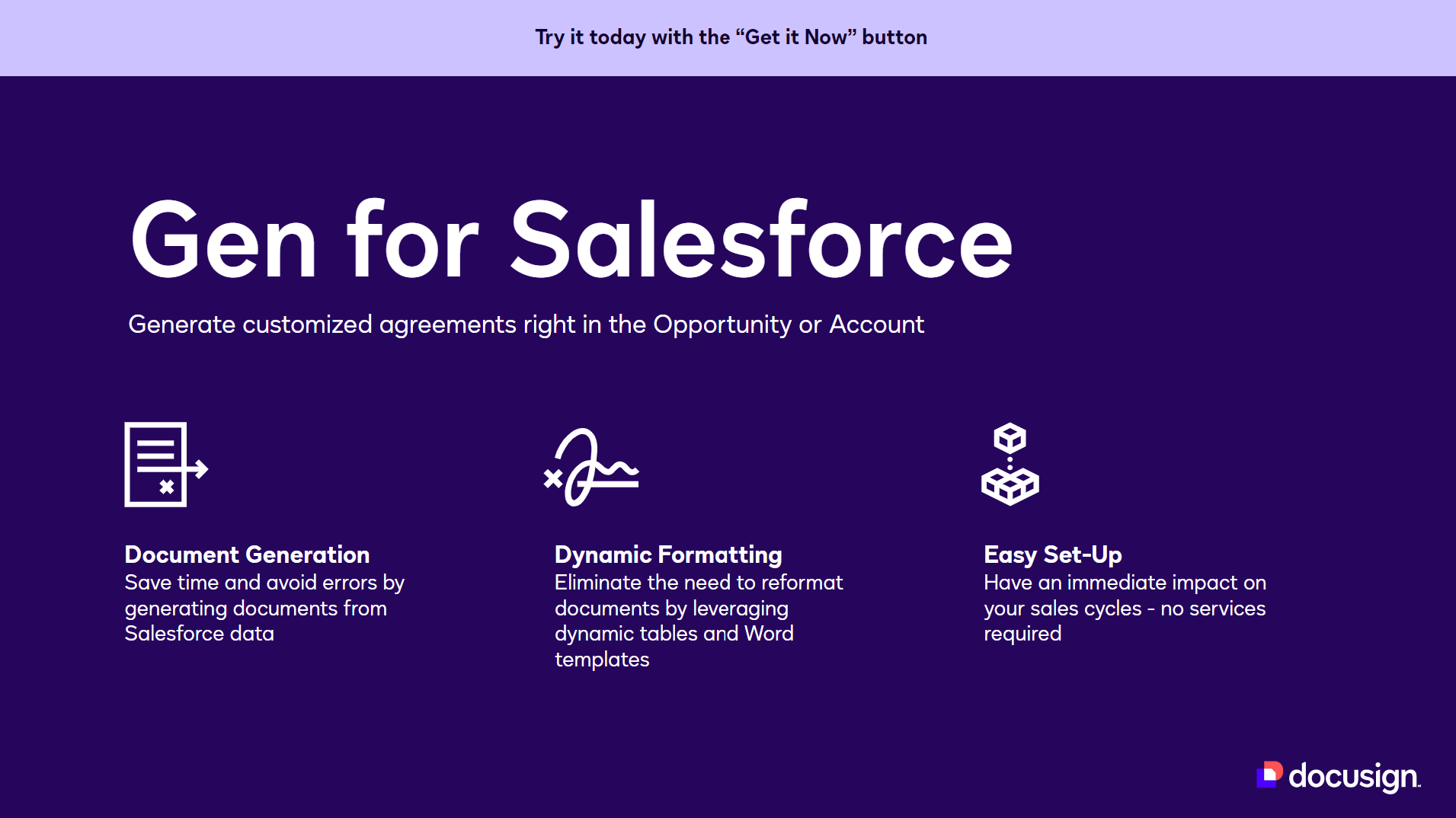 Try it today with the “Get it Now” button

Gen for Salesforce

Generate customized agreements right in the Opportunity or Account

Document Generation
Save time and avoid errors by generating documents from Salesforce data

Dynamic Formatting
Eliminate the need to reformat documents by leveraging dynamic tables and Word templates

Easy Set-Up
Have an immediate impact on your sales cycles - no services required

docusign